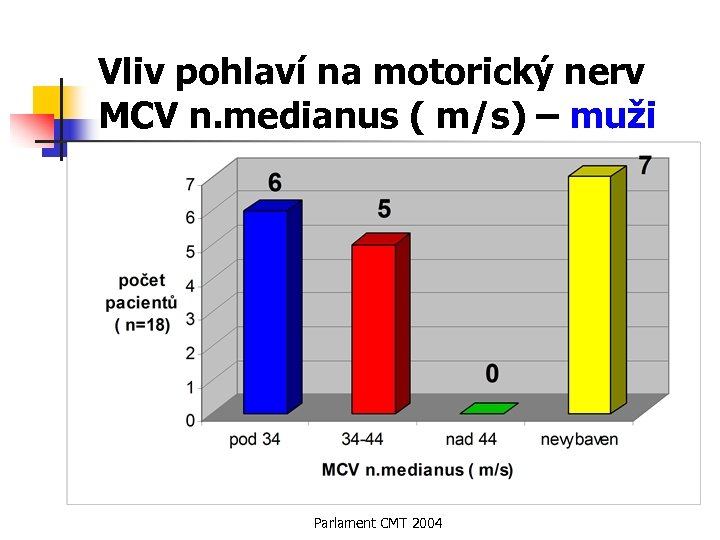 Vliv pohlaví na motorický nerv MCV n.medianus ( m/s) – muži

počet pacientů ( n=18)

7
6
5
4
3
2
1
0

6
5
0
7

pod 34
34-44
nad 44
nevybaven

MCV n.medianus ( m/s)

Parlament CMT 2004